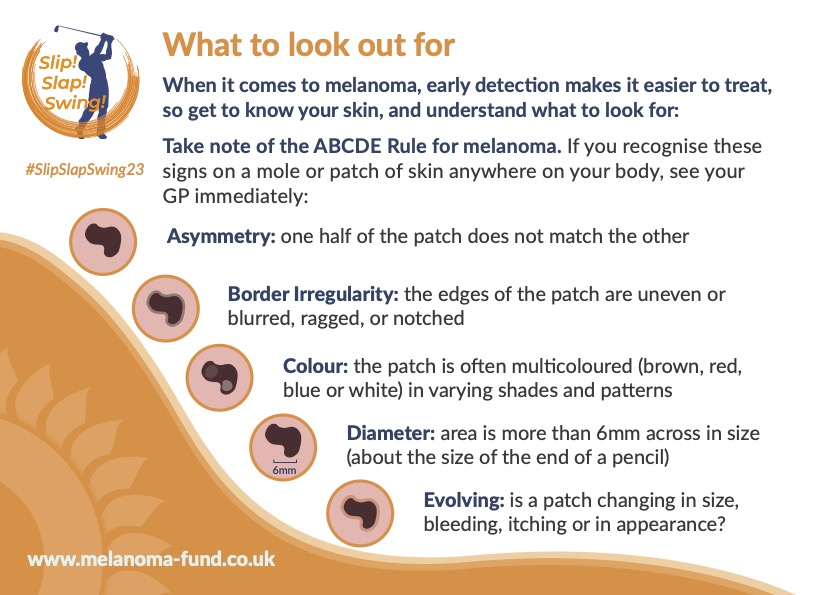 Slip! Slap! Swing!

#SlipSlapSwing23

What to look out for

When it comes to melanoma, early detection makes it easier to treat, so get to know your skin, and understand what to look for:

Take note of the ABCDE Rule for melanoma. If you recognise these signs on a mole or patch of skin anywhere on your body, see your GP immediately:

Asymmetry: one half of the patch does not match the other

Border Irregularity: the edges of the patch are uneven or blurred, ragged, or notched

Colour: the patch is often multicoloured (brown, red, blue or white) in varying shades and patterns

6mm

Diameter: area is more than 6mm across in size (about the size of the end of a pencil)

Evolving: is a patch changing in size, bleeding, itching or in appearance?

www.melanoma-fund.co.uk